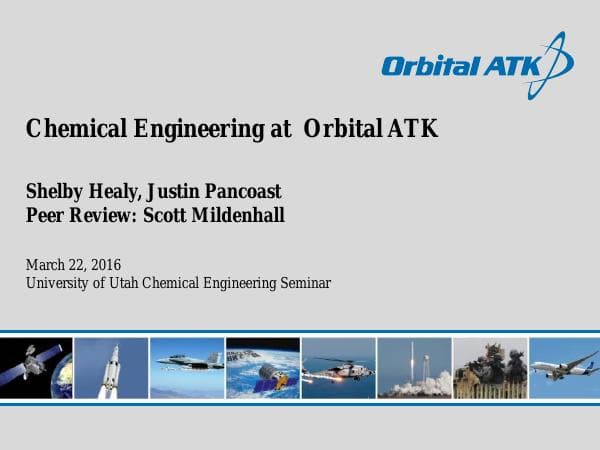 Orbital ATK

Chemical Engineering at Orbital ATK

Shelby Healy, Justin Pancoast
Peer Review: Scott Mildenhall

March 22, 2016
University of Utah Chemical Engineering Seminar